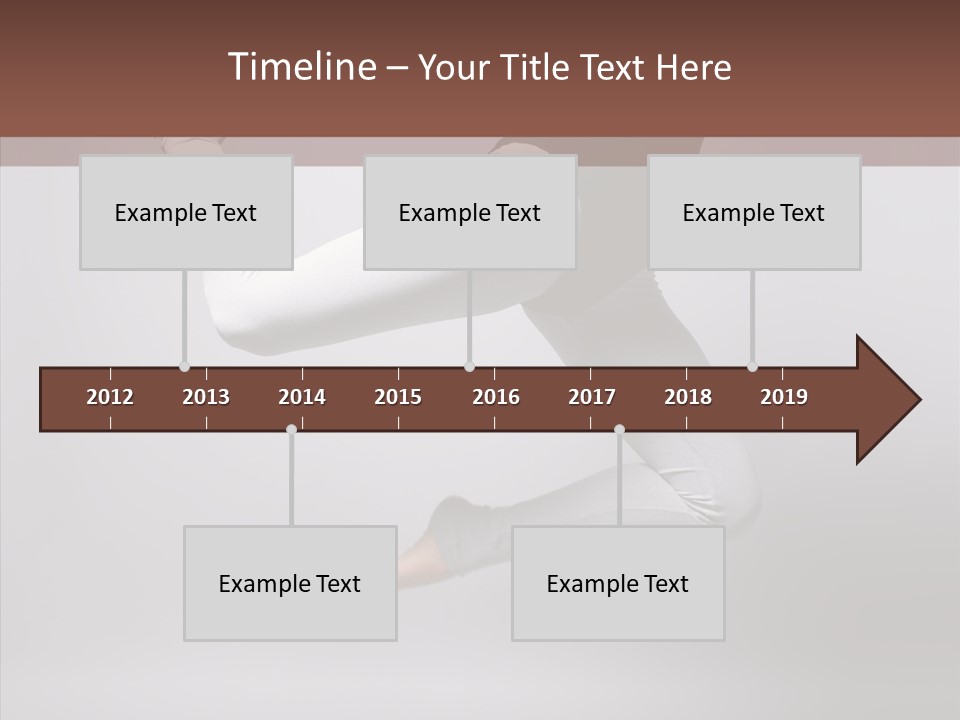 Timeline – Your Title Text Here

Example Text

Example Text

Example Text

2012 2013 2014 2015 2016 2017 2018 2019

Example Text

Example Text